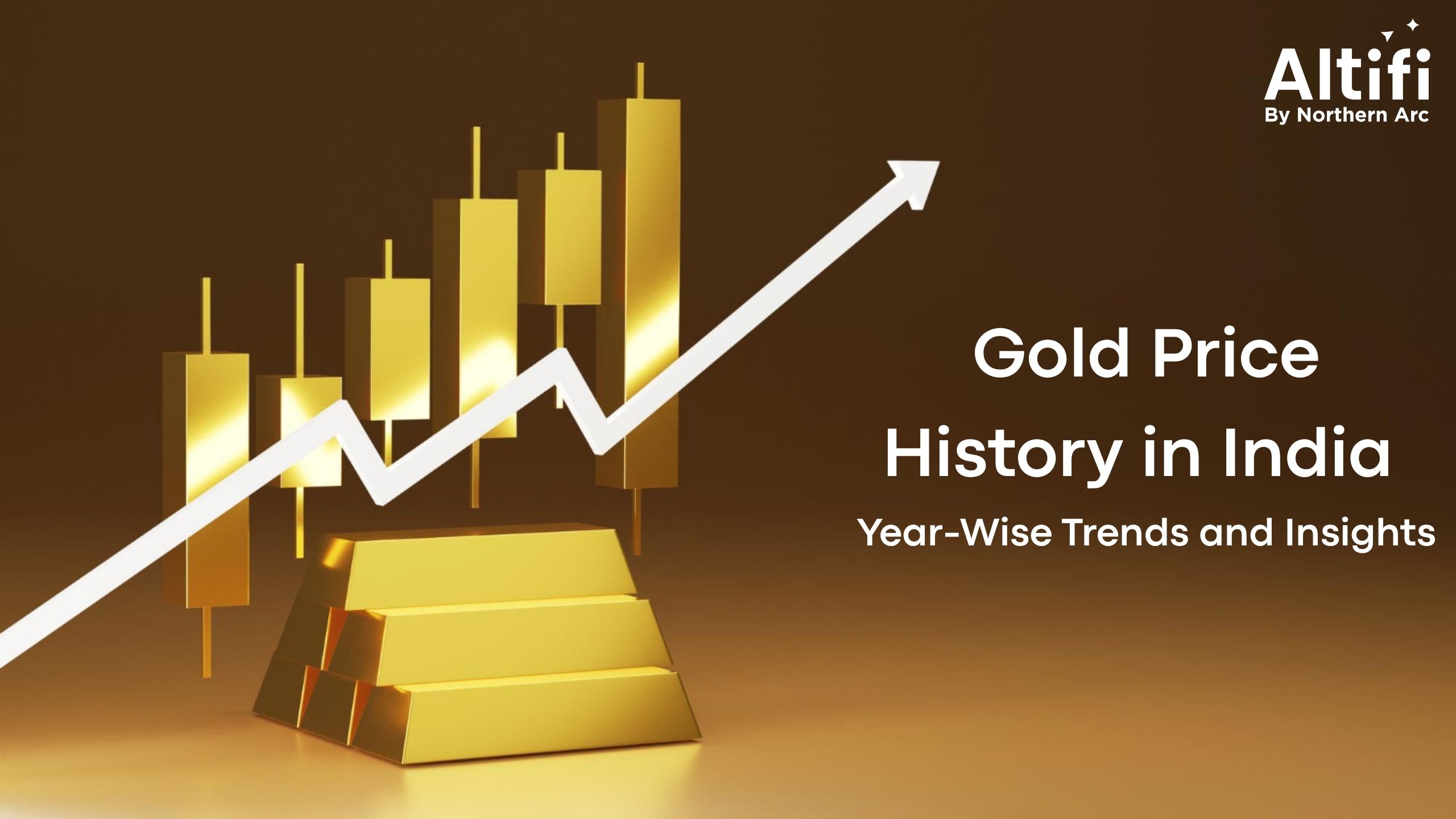 Altifi
By Northern Arc

Gold Price History in India

Year-Wise Trends and Insights